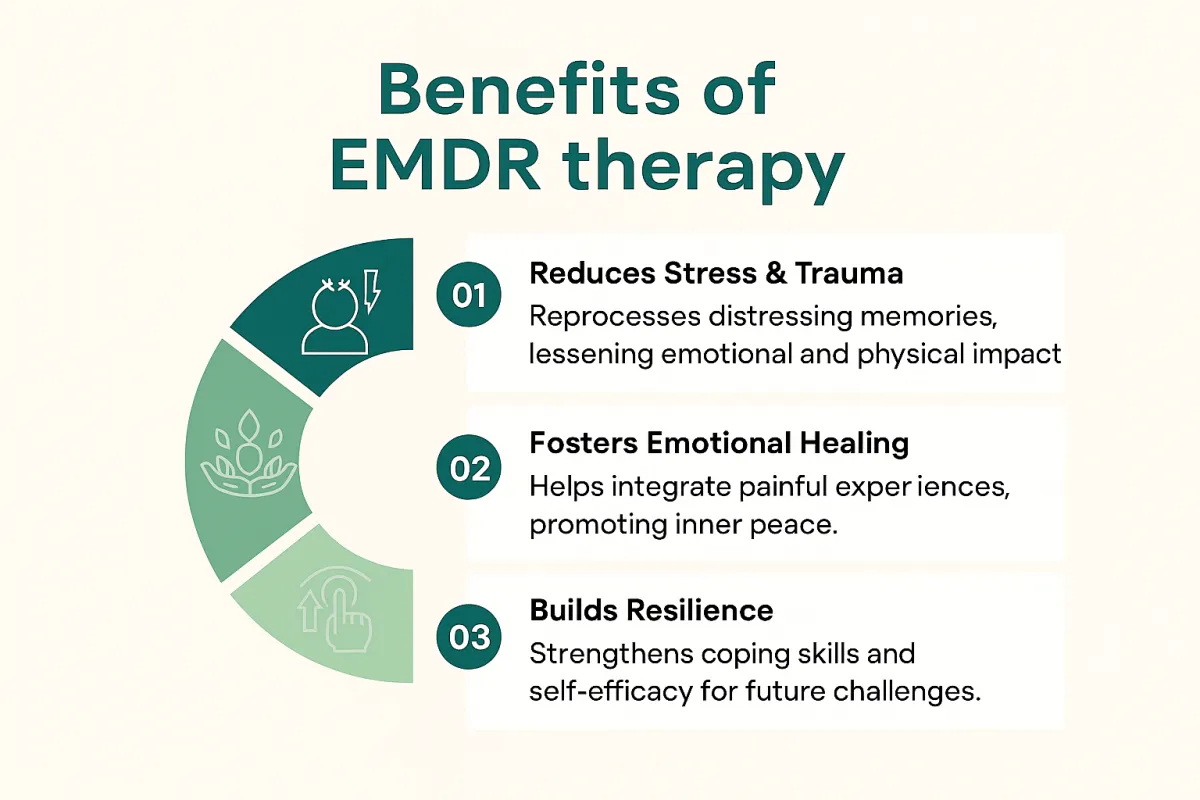 Benefits of EMDR therapy

01
Reduces Stress & Trauma
Reprocesses distressing memories, lessening emotional and physical impact

02
Fosters Emotional Healing
Helps integrate painful exper iences, promoting inner peace.

03
Builds Resilience
Strengthens coping skills and self-efficacy for future challenges.